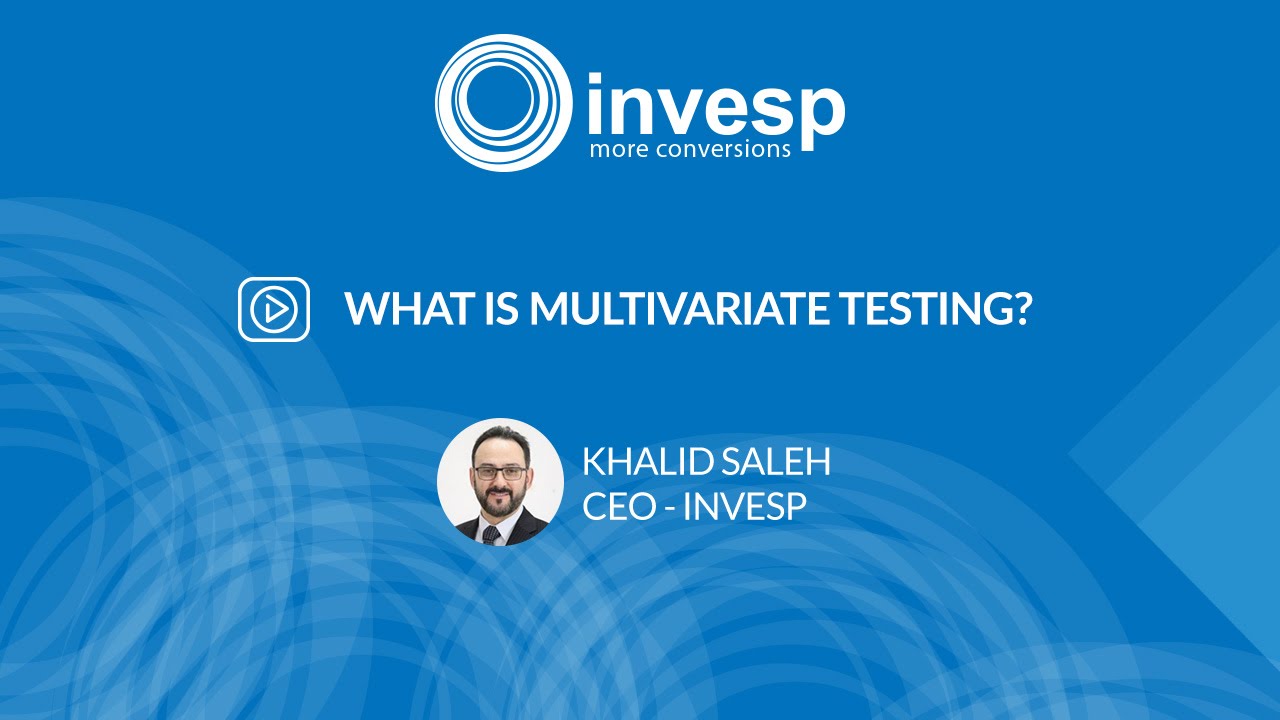 invesp
more conversions

WHAT IS MULTIVARIATE TESTING?

KHALID SALEH
CEO - INVESP